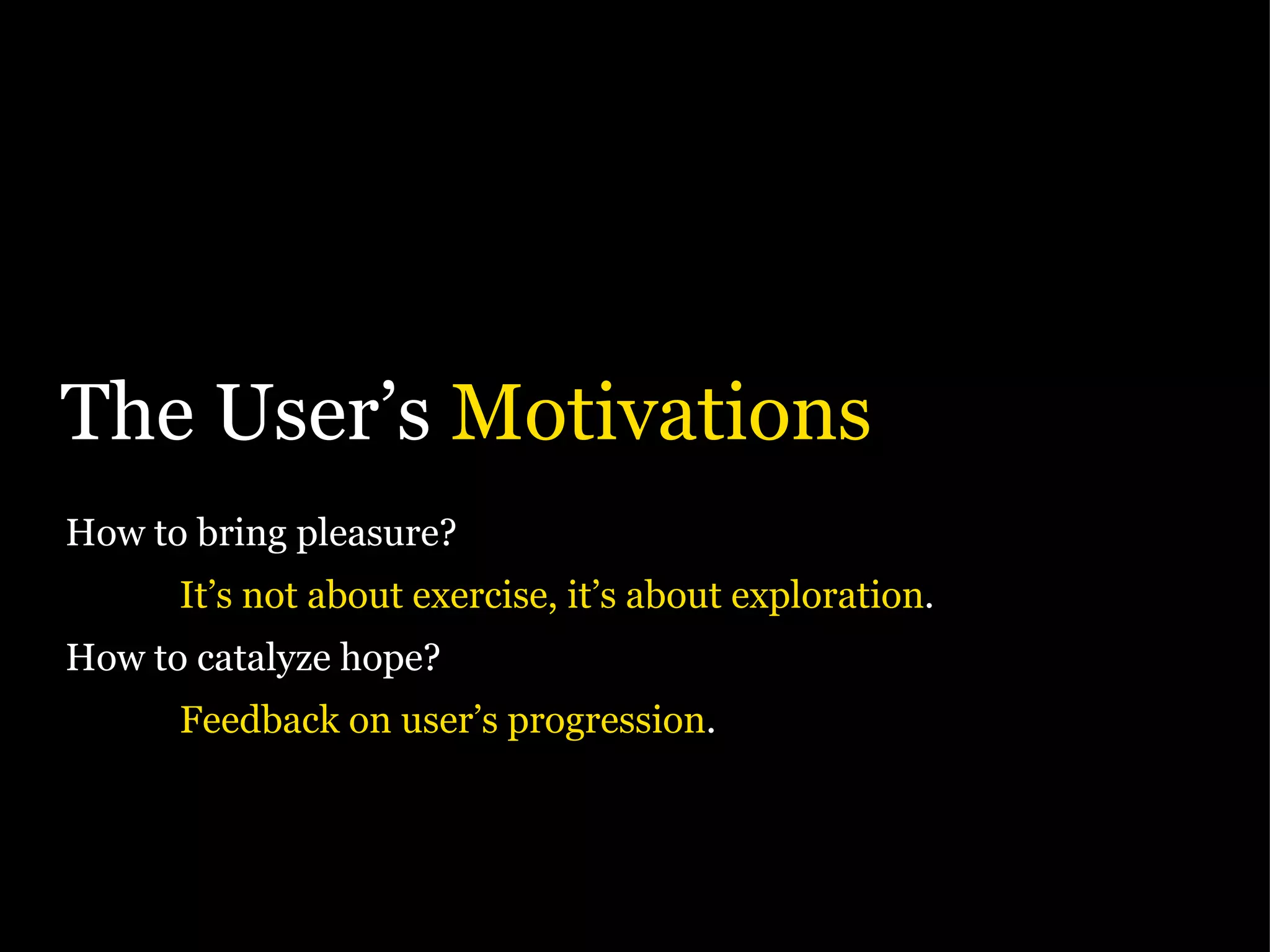 The User’s Motivations

How to bring pleasure?

It’s not about exercise, it’s about exploration.

How to catalyze hope?

Feedback on user’s progression.